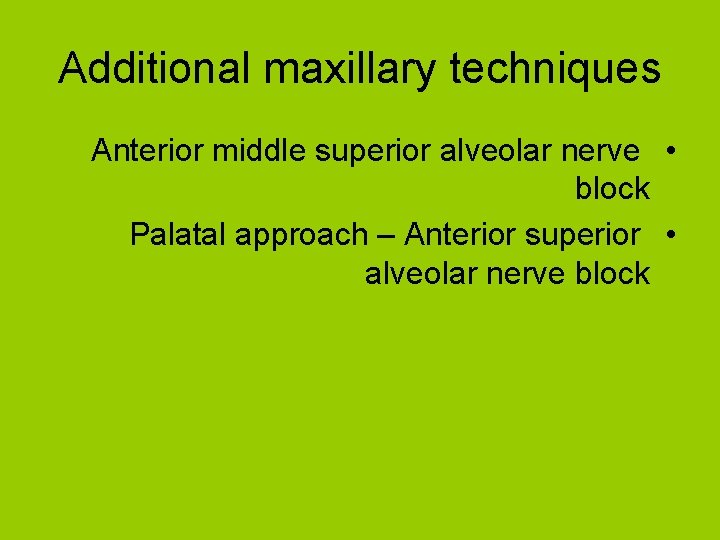 Additional maxillary techniques

• Anterior middle superior alveolar nerve block

• Palatal approach – Anterior superior alveolar nerve block